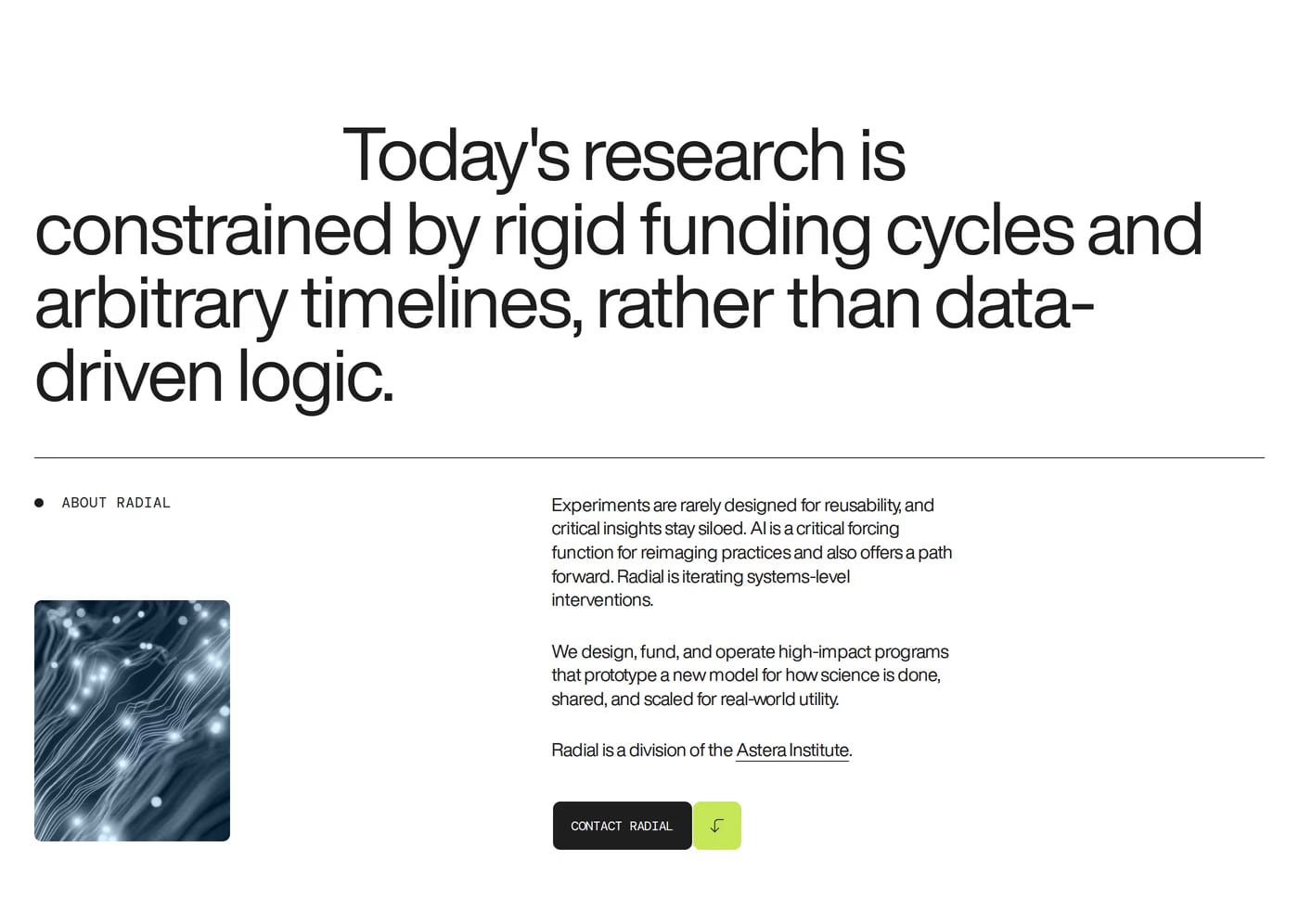 Today's research is constrained by rigid funding cycles and arbitrary timelines, rather than data-driven logic.

ABOUT RADIAL

Experiments are rarely designed for reusability, and critical insights stay siloed. AI is a critical forcing function for reimaging practices and also offers a path forward. Radial is iterating systems-level interventions.

We design, fund, and operate high-impact programs that prototype a new model for how science is done, shared, and scaled for real-world utility.

Radial is a division of the Astera Institute.

CONTACT RADIAL